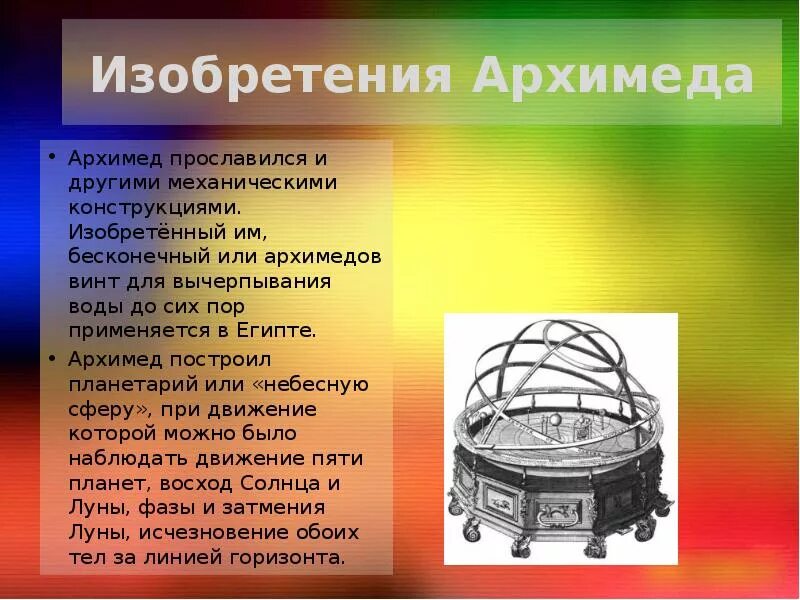 Изобретения Архимеда

• Архимед прославился и другими механическими конструкциями. Изобретённый им, бесконечный или архимедов винт для вычерпывания воды до сих пор применяется в Египте.

• Архимед построил планетарий или «небесную сферу», при движение которой можно было наблюдать движение пяти планет, восход Солнца и Луны, фазы и затмения Луны, исчезновение обоих тел за линией горизонта.